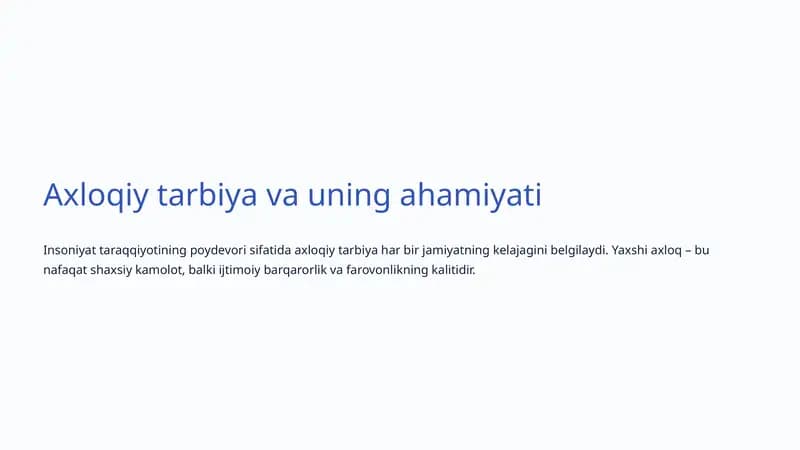 Axloqiy tarbiya va uning ahamiyati

Insoniyat taraqqiyotining poydevori sifatida axloqiy tarbiya har bir jamiyatning kelajagini belgilaydi. Yaxshi axloq – bu nafaqat shaxsiy kamolot, balki ijtimoiy barqarorlik va farovonlikning kalitidir.